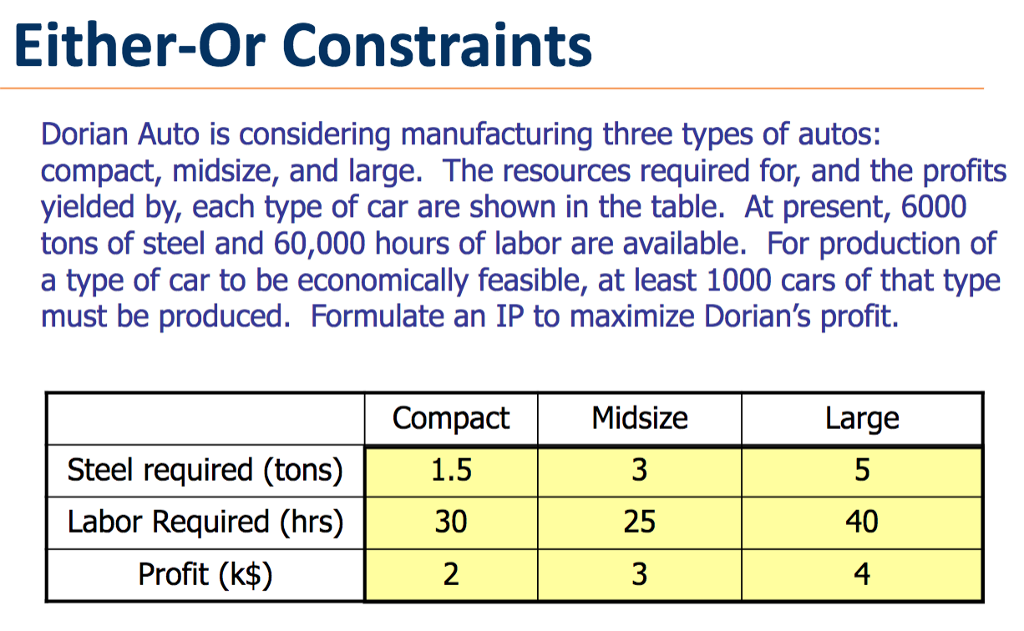 Either-Or Constraints

Dorian Auto is considering manufacturing three types of autos: compact, midsize, and large. The resources required for, and the profits yielded by, each type of car are shown in the table. At present, 6000 tons of steel and 60,000 hours of labor are available. For production of a type of car to be economically feasible, at least 1000 cars of that type must be produced. Formulate an IP to maximize Dorian's profit.

| | Compact | Midsize | Large |
|---|---|---|---|
| Steel required (tons) | 1.5 | 3 | 5 |
| Labor Required (hrs) | 30 | 25 | 40 |
| Profit (k$) | 2 | 3 | 4 |